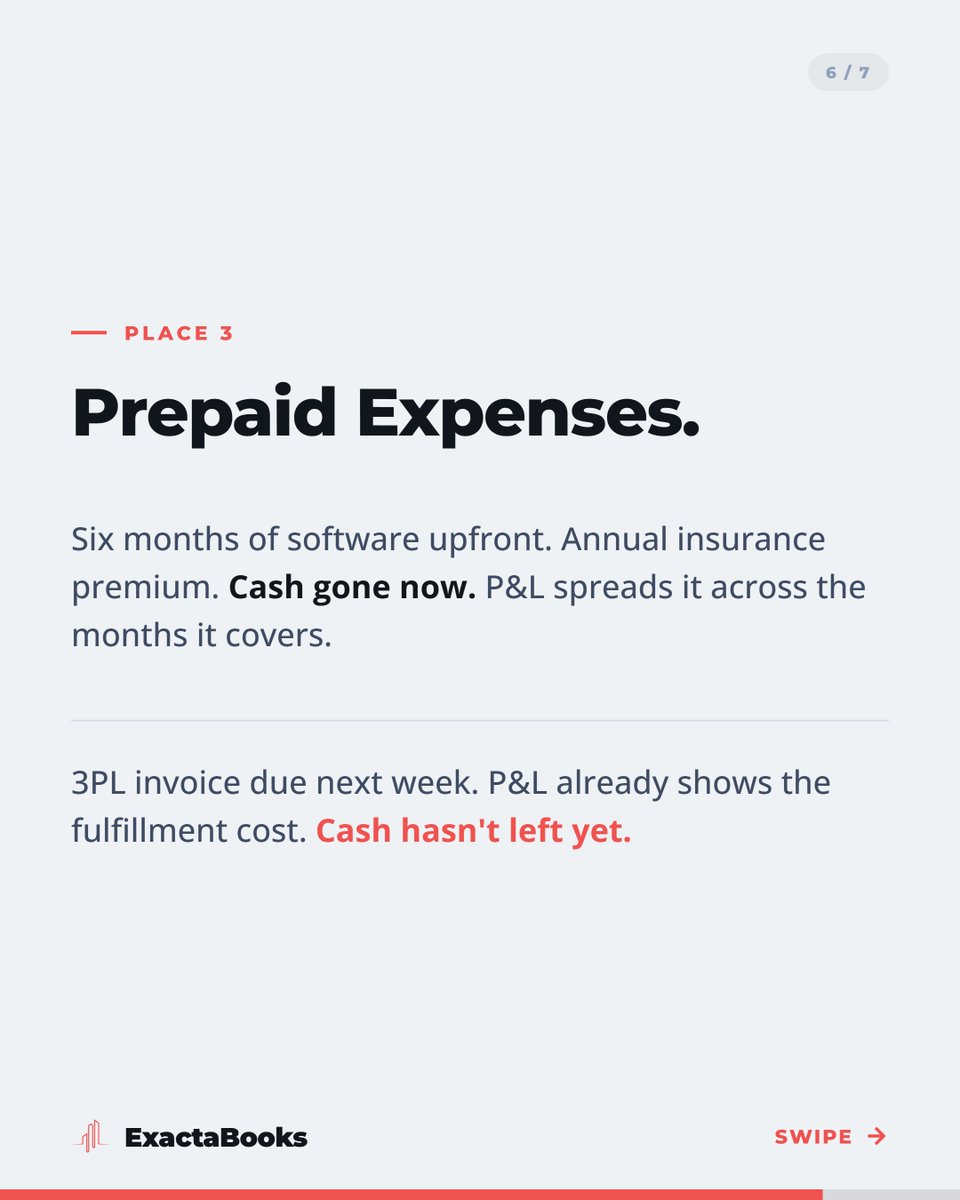 6 / 7

PLACE 3

Prepaid Expenses.

Six months of software upfront. Annual insurance premium. Cash gone now. P&L spreads it across the months it covers.

3PL invoice due next week. P&L already shows the fulfillment cost. Cash hasn't left yet.

ExactaBooks

SWIPE →